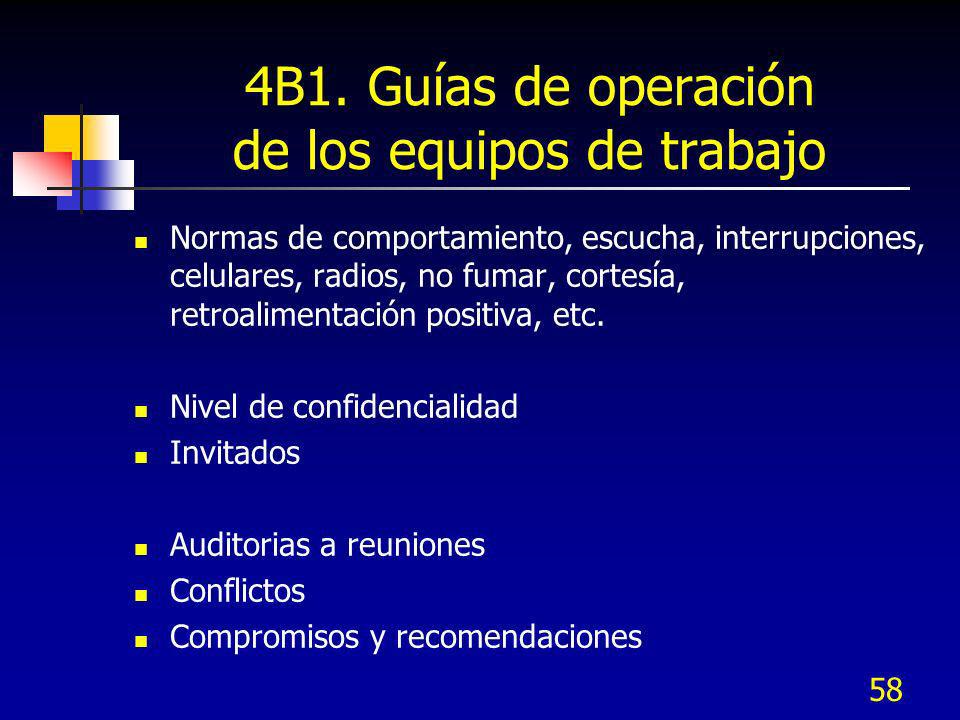 4B1. Guías de operación de los equipos de trabajo

- Normas de comportamiento, escucha, interrupciones, celulares, radios, no fumar, cortesía, retroalimentación positiva, etc.

- Nivel de confidencialidad
- Invitados

- Auditorias a reuniones
- Conflictos
- Compromisos y recomendaciones

58